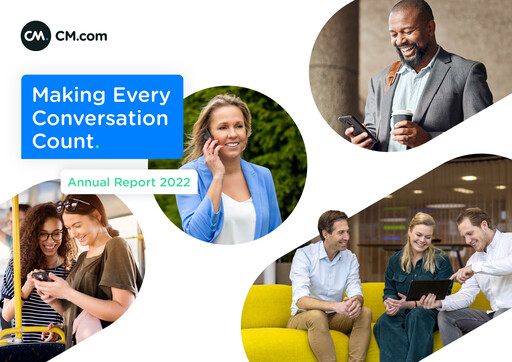 CM. CM.com

Making Every Conversation Count.

Annual Report 2022